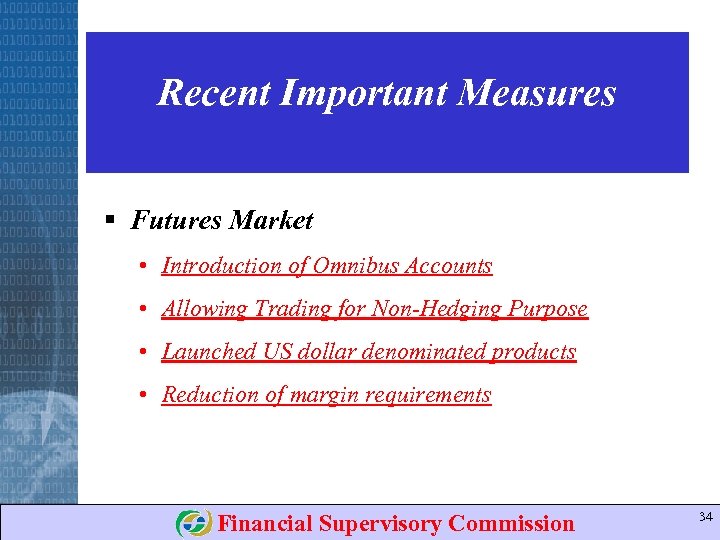 Recent Important Measures

▪ Futures Market

• Introduction of Omnibus Accounts

• Allowing Trading for Non-Hedging Purpose

• Launched US dollar denominated products

• Reduction of margin requirements

Financial Supervisory Commission

34